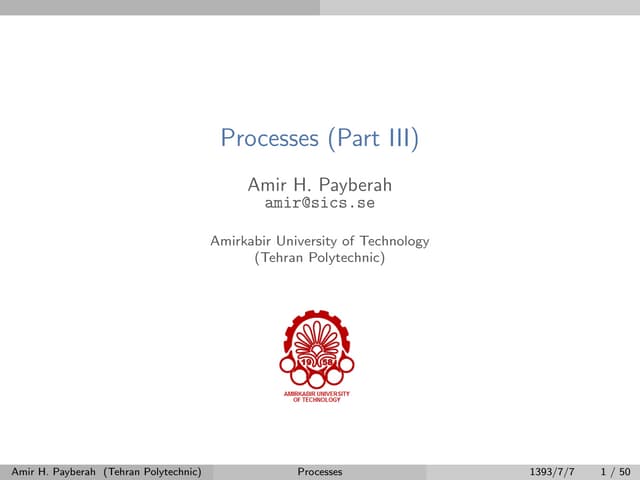 Processes (Part III)

Amir H. Payberah
amir@sics.se

Amirkabir University of Technology
(Tehran Polytechnic)

19 58

AMIRKABIR UNIVERSITY
OF TECHNOLOGY

Amir H. Payberah (Tehran Polytechnic) Processes 1393/7/7 1 / 50